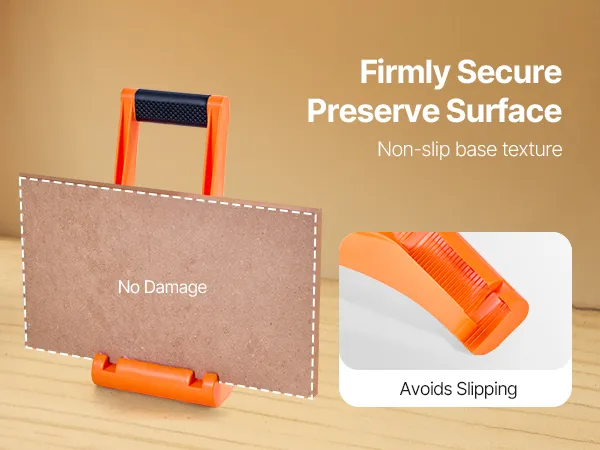 Firmly Secure
Preserve Surface

Non-slip base texture

No Damage

Avoids Slipping